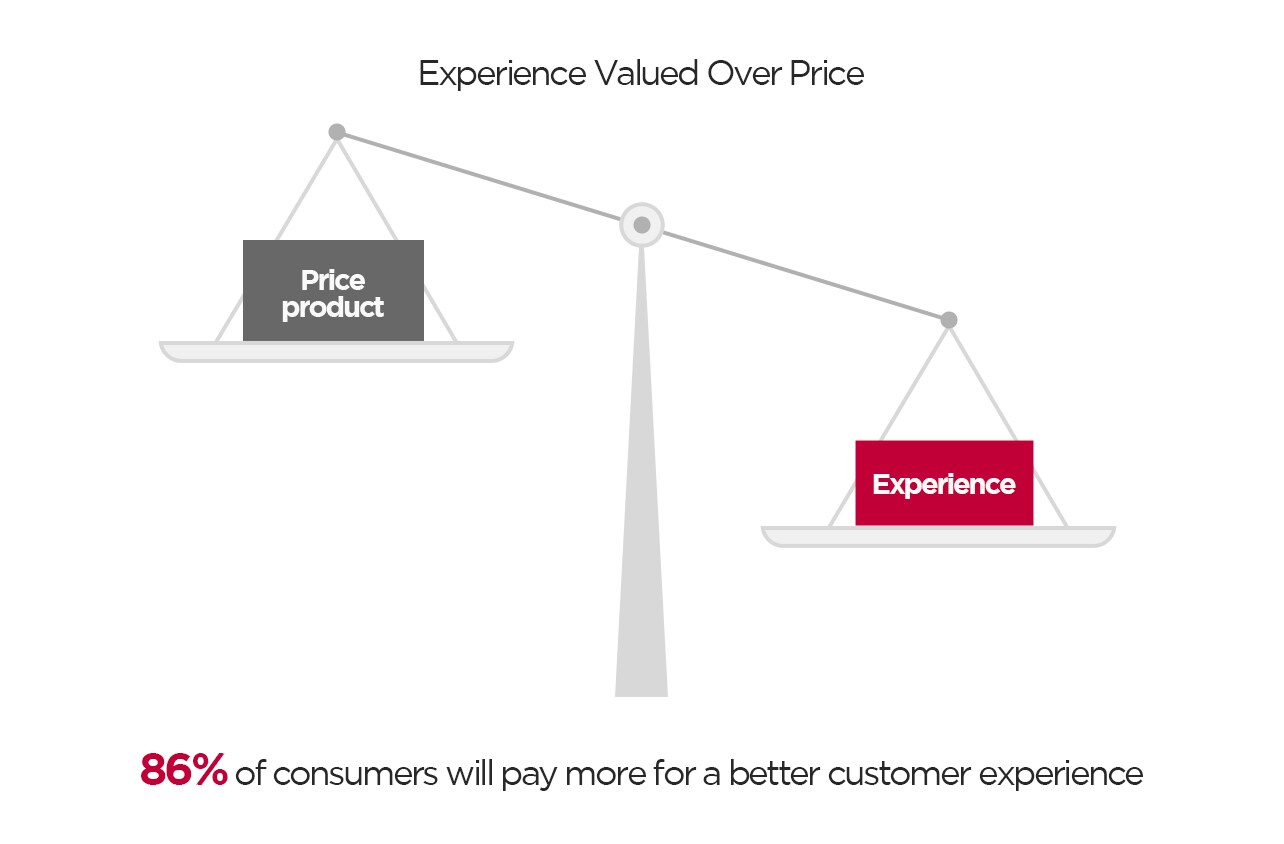 Experience Valued Over Price

Price product

Experience

86% of consumers will pay more for a better customer experience